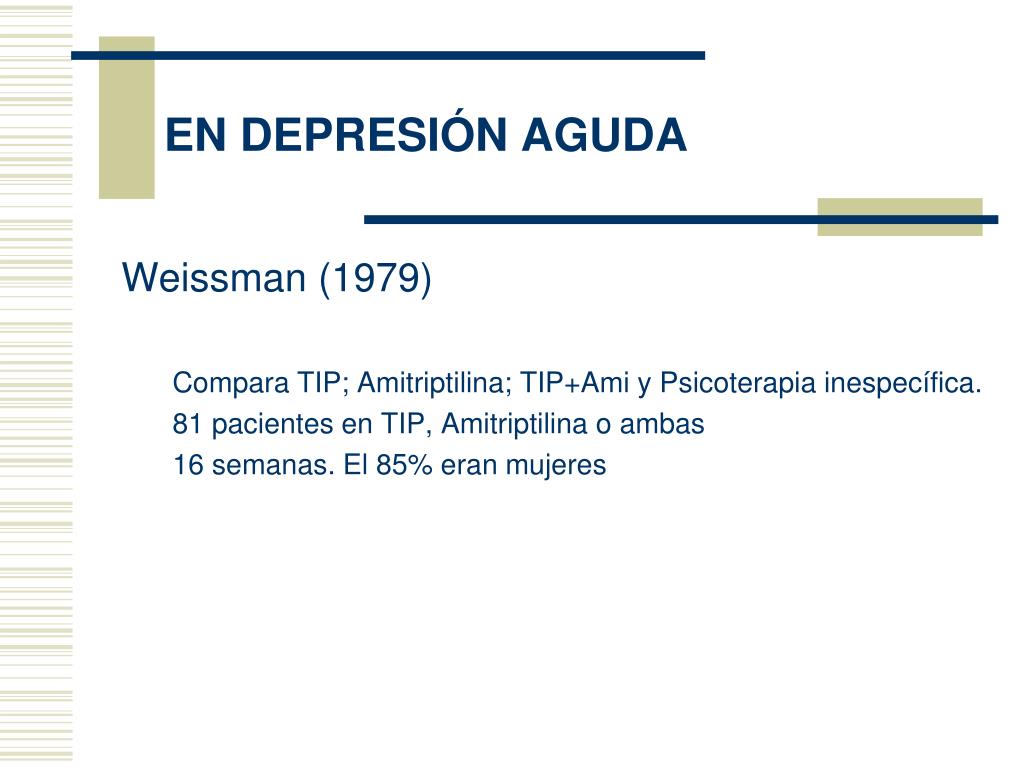 EN DEPRESIÓN AGUDA

Weissman (1979)

Compara TIP; Amitriptilina; TIP+Ami y Psicoterapia inespecífica.

81 pacientes en TIP, Amitriptilina o ambas

16 semanas. El 85% eran mujeres